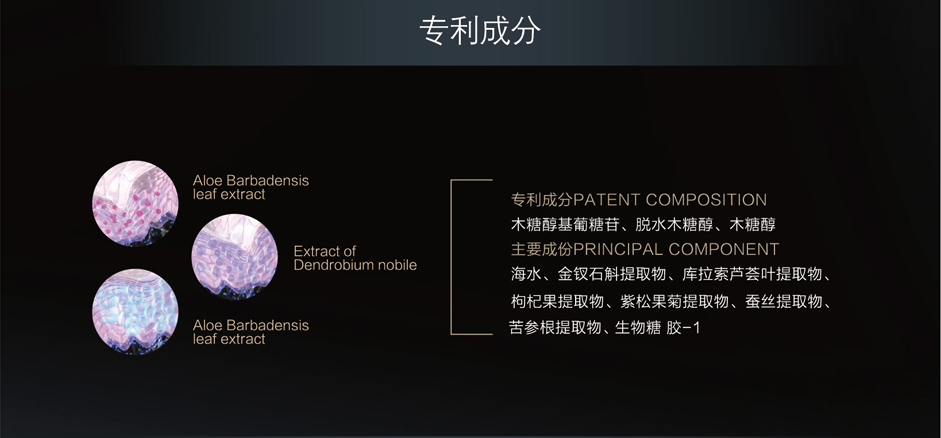 专利成分

Aloe Barbadensis leaf extract

Extract of Dendrobium nobile

Aloe Barbadensis leaf extract

专利成分PATENT COMPOSITION
木糖醇基葡糖苷、脱水木糖醇、木糖醇
主要成份PRINCIPAL COMPONENT
海水、金钗石斛提取物、库拉索芦荟叶提取物、枸杞果提取物、紫松果菊提取物、蚕丝提取物、苦参根提取物、生物糖 胶-1